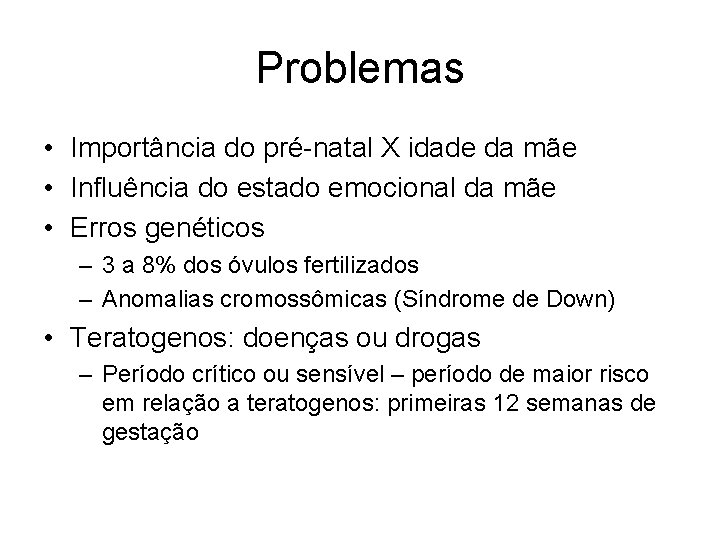 Problemas

• Importância do pré-natal X idade da mãe
• Influência do estado emocional da mãe
• Erros genéticos
– 3 a 8% dos óvulos fertilizados
– Anomalias cromossômicas (Síndrome de Down)
• Teratogenos: doenças ou drogas
– Período crítico ou sensível – período de maior risco em relação a teratogenos: primeiras 12 semanas de gestação